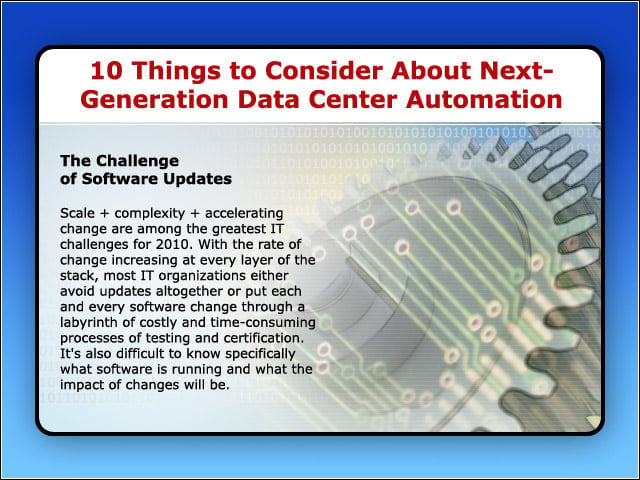 10 Things to Consider About Next-Generation Data Center Automation

The Challenge of Software Updates

Scale + complexity + accelerating change are among the greatest IT challenges for 2010. With the rate of change increasing at every layer of the stack, most IT organizations either avoid updates altogether or put each and every software change through a labyrinth of costly and time-consuming processes of testing and certification. It's also difficult to know specifically what software is running and what the impact of changes will be.